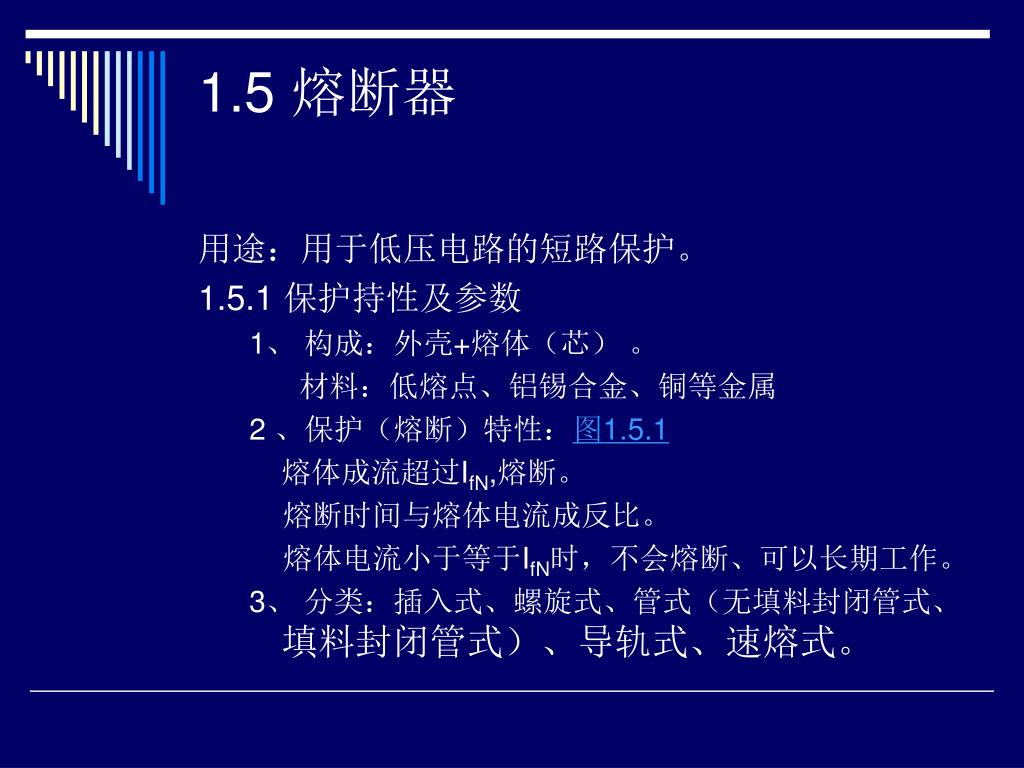 1.5 熔断器

用途：用于低压电路的短路保护。

1.5.1 保护持性及参数

1、 构成：外壳+熔体（芯） 。

材料：低熔点、铝锡合金、铜等金属

2 、保护（熔断）特性：图1.5.1

熔体成流超过$I_{fN}$,熔断。

熔断时间与熔体电流成反比。

熔体电流小于等于$I_{fN}$时，不会熔断、可以长期工作。

3、 分类：插入式、螺旋式、管式（无填料封闭管式、填料封闭管式）、导轨式、速熔式。